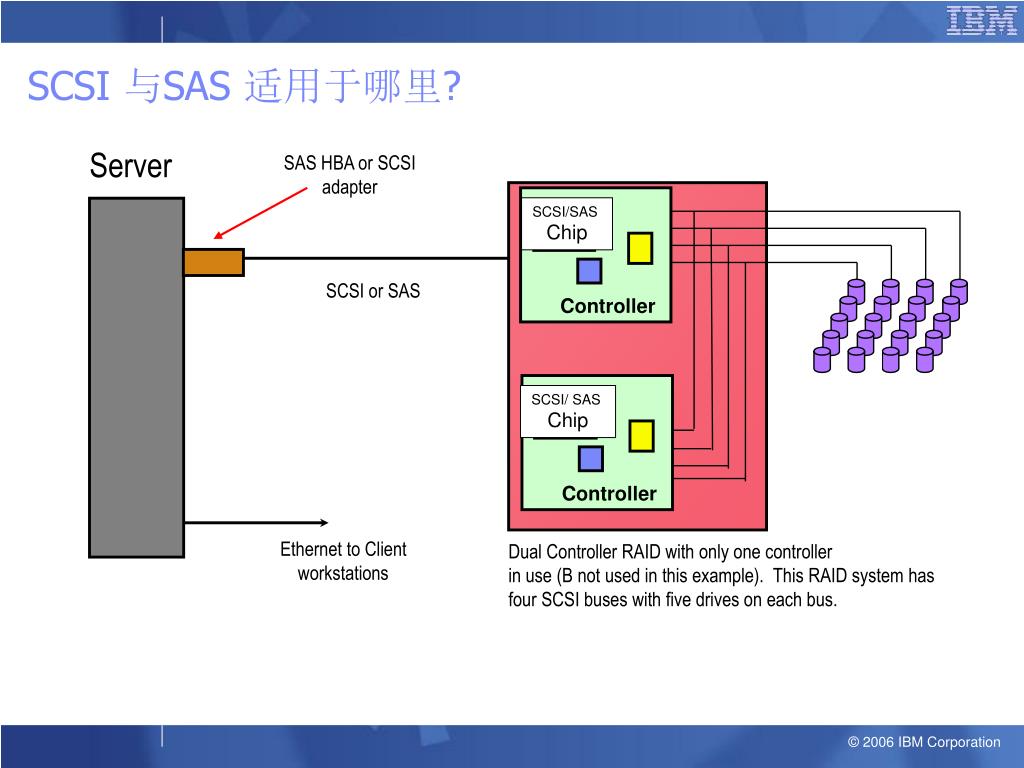 IBM

SCSI 与SAS 适用于哪里?

Server

SAS HBA or SCSI adapter

SCSI or SAS

SCSI/SAS Chip

Controller

SCSI/ SAS Chip

Controller

Ethernet to Client workstations

Dual Controller RAID with only one controller in use (B not used in this example). This RAID system has four SCSI buses with five drives on each bus.

© 2006 IBM Corporation